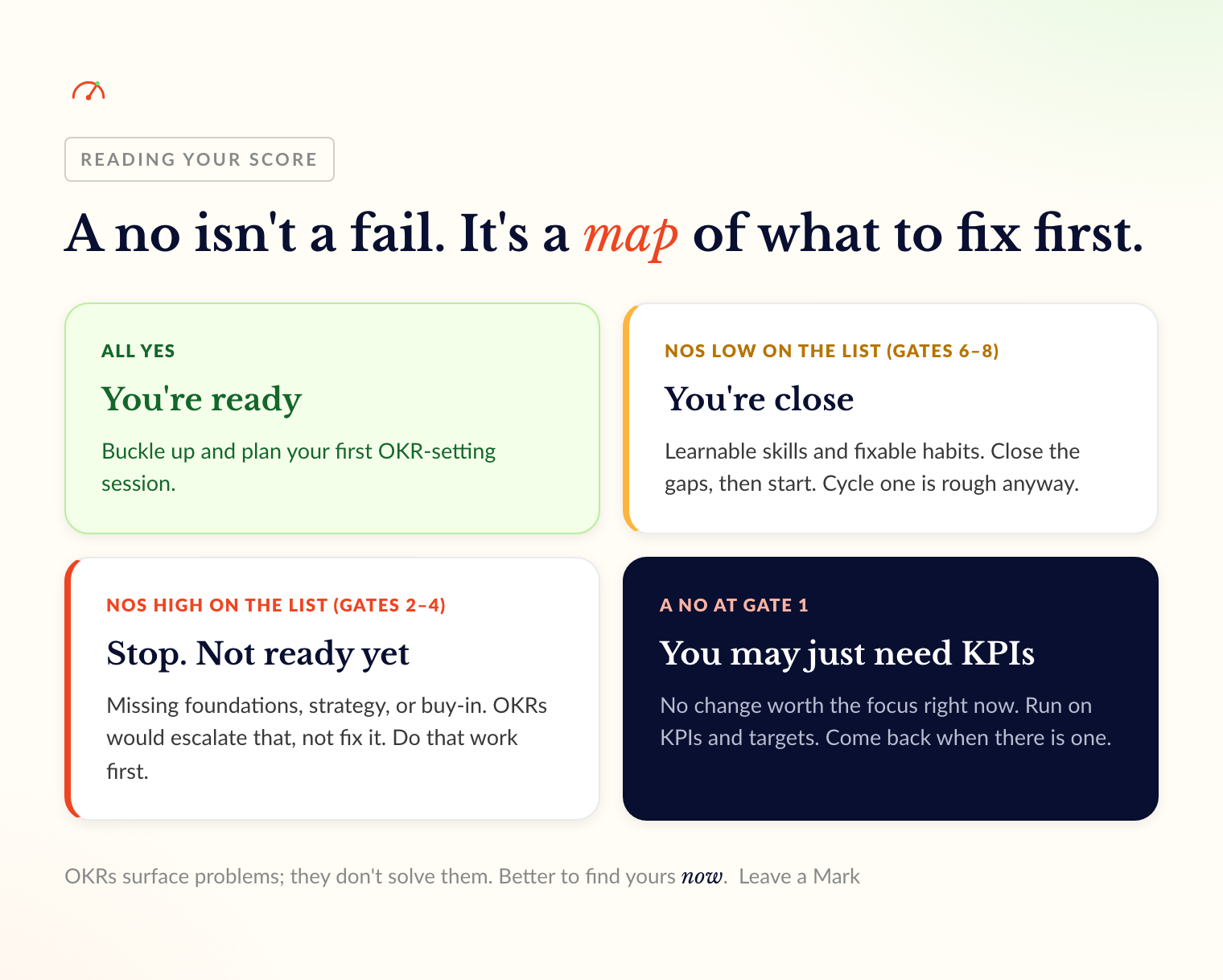 READING YOUR SCORE

A no isn't a fail. It's a map of what to fix first.

ALL YES

You're ready

Buckle up and plan your first OKR-setting session.

NOS LOW ON THE LIST (GATES 6–8)

You're close

Learnable skills and fixable habits. Close the gaps, then start. Cycle one is rough anyway.

NOS HIGH ON THE LIST (GATES 2–4)

Stop. Not ready yet

Missing foundations, strategy, or buy-in. OKRs would escalate that, not fix it. Do that work first.

A NO AT GATE 1

You may just need KPIs

No change worth the focus right now. Run on KPIs and targets. Come back when there is one.

OKRs surface problems; they don't solve them. Better to find yours now. Leave a Mark